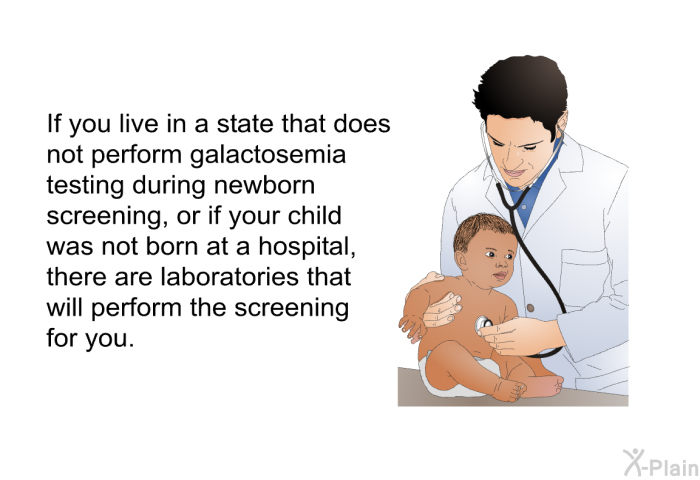 If you live in a state that does not perform galactosemia testing during newborn screening, or if your child was not born at a hospital, there are laboratories that will perform the screening for you.

X-Plain